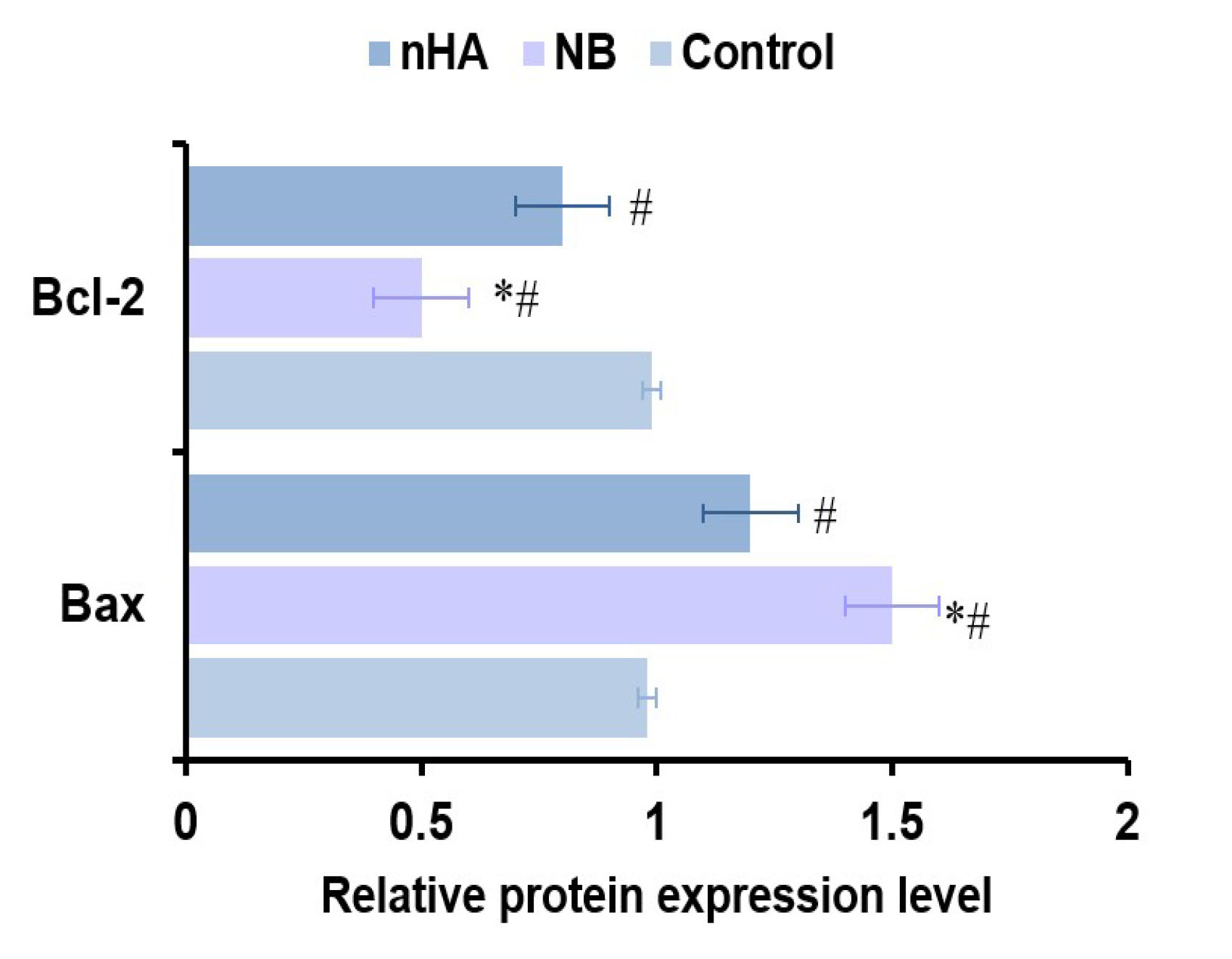 nHA NB Control

Bcl-2

#

*#

Bax

#

*#

0 0.5 1 1.5 2

Relative protein expression level